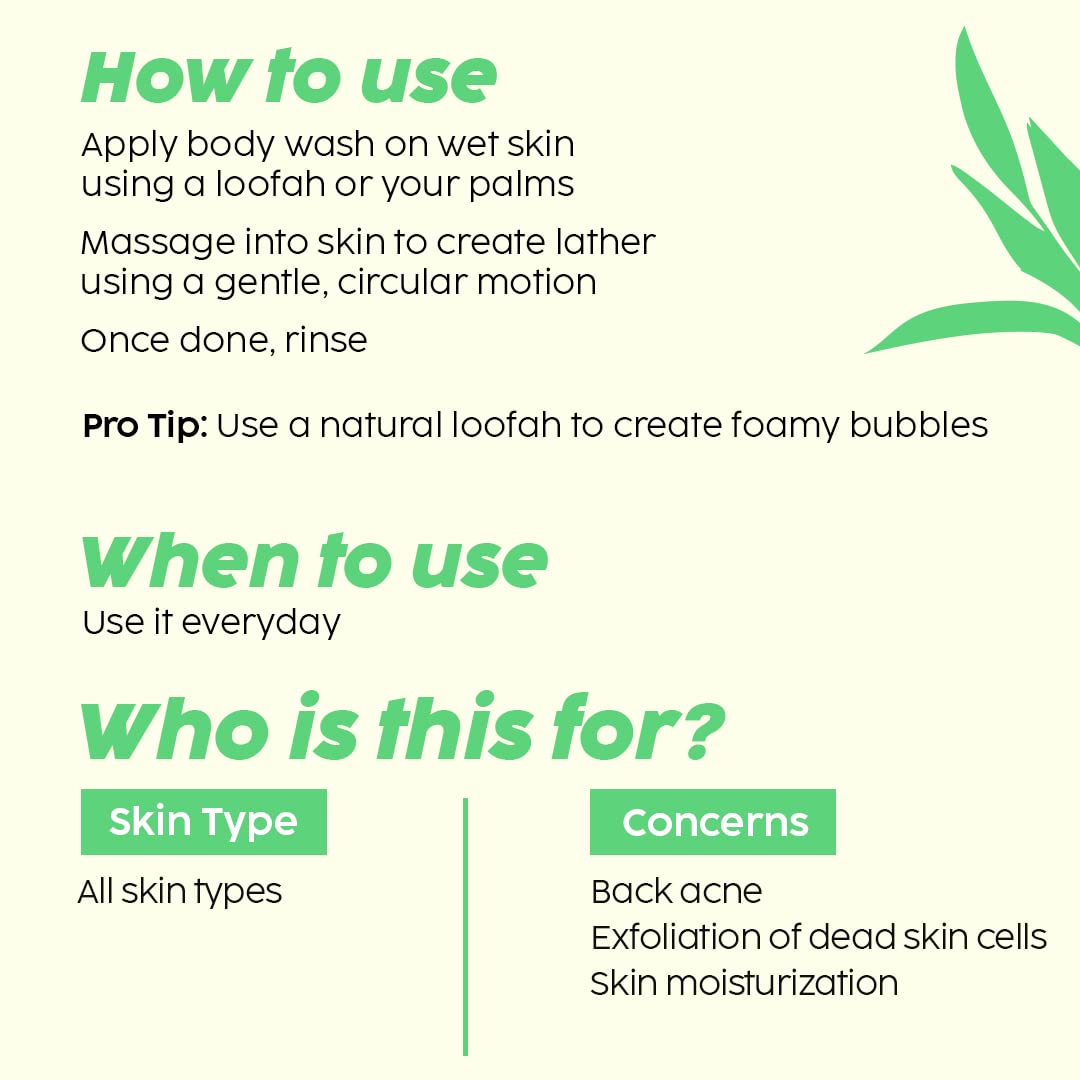 How to use

Apply body wash on wet skin using a loofah or your palms

Massage into skin to create lather using a gentle, circular motion

Once done, rinse

Pro Tip: Use a natural loofah to create foamy bubbles

When to use

Use it everyday

Who is this for?

Skin Type

All skin types

Concerns

Back acne
Exfoliation of dead skin cells
Skin moisturization